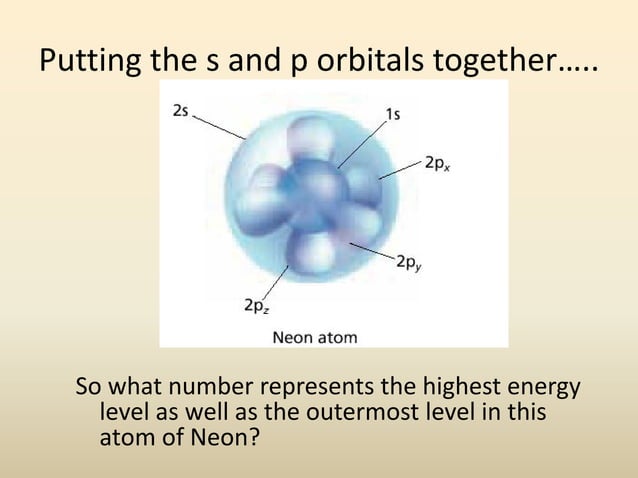 Putting the s and p orbitals together…..

2s

1s

$2p_x$

$2p_y$

$2p_z$

Neon atom

So what number represents the highest energy level as well as the outermost level in this atom of Neon?